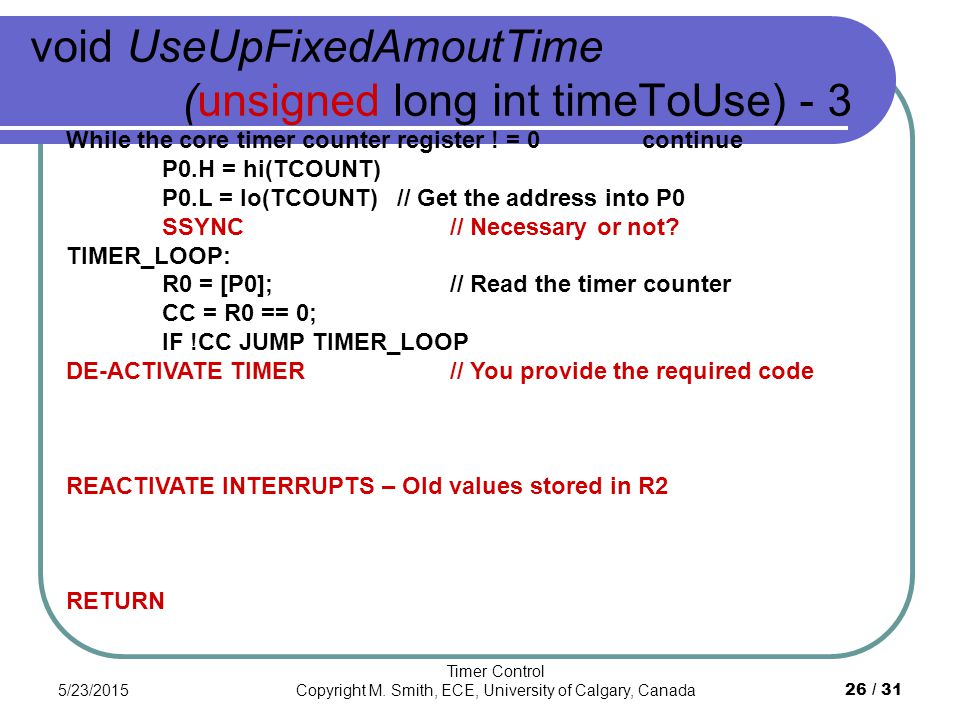 void UseUpFixedAmoutTime (unsigned long int timeToUse) - 3

While the core timer counter register ! = 0 continue
P0.H = hi(TCOUNT)
P0.L = lo(TCOUNT) // Get the address into P0
SSYNC // Necessary or not?
TIMER_LOOP:
R0 = [P0]; // Read the timer counter
CC = R0 == 0;
IF !CC JUMP TIMER_LOOP
DE-ACTIVATE TIMER // You provide the required code

REACTIVATE INTERRUPTS – Old values stored in R2

RETURN

5/23/2015
Timer Control
Copyright M. Smith, ECE, University of Calgary, Canada
26 / 31